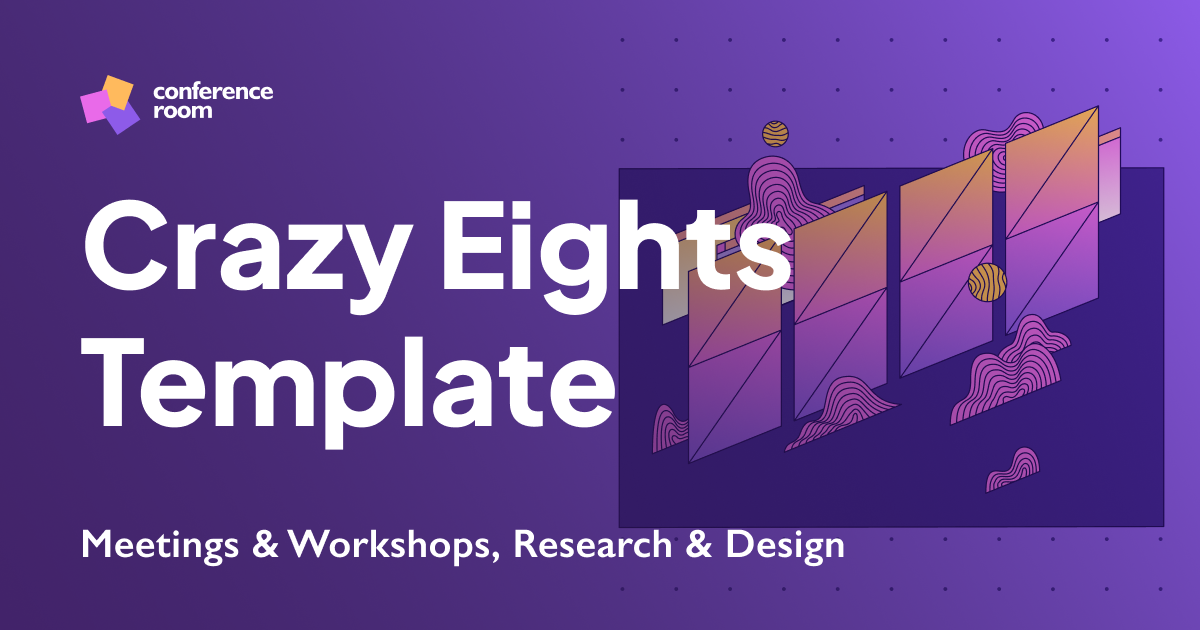 conference room

Crazy Eights Template

Meetings & Workshops, Research & Design